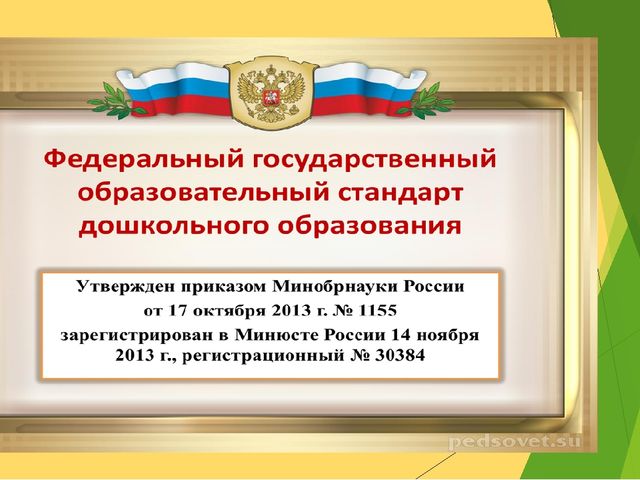 Федеральный государственный образовательный стандарт дошкольного образования

Утвержден приказом Минобрнауки России от 17 октября 2013 г. № 1155 зарегистрирован в Минюсте России 14 ноября 2013 г., регистрационный № 30384

pedsovet.su